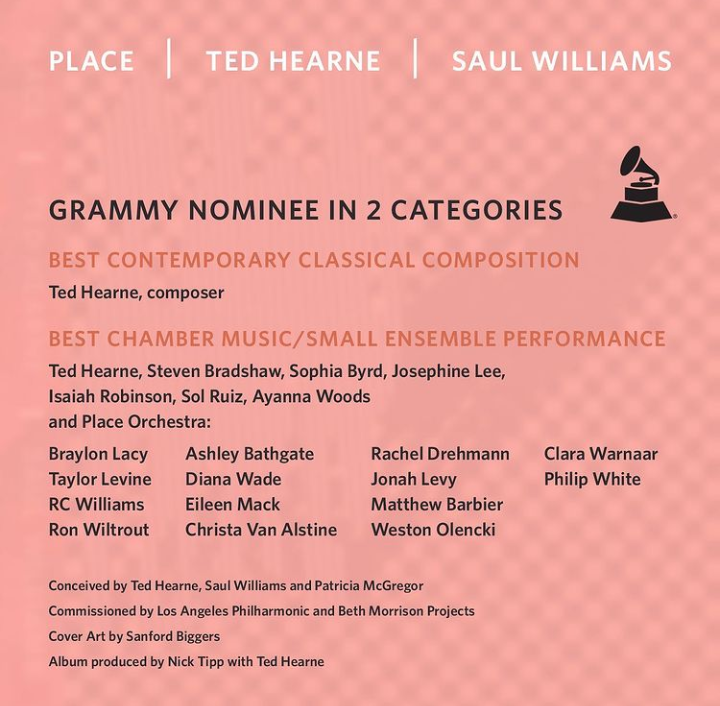 PLACE | TED HEARNE | SAUL WILLIAMS

GRAMMY NOMINEE IN 2 CATEGORIES

BEST CONTEMPORARY CLASSICAL COMPOSITION

Ted Hearne, composer

BEST CHAMBER MUSIC/SMALL ENSEMBLE PERFORMANCE

Ted Hearne, Steven Bradshaw, Sophia Byrd, Josephine Lee, Isaiah Robinson, Sol Ruiz, Ayanna Woods and Place Orchestra:

Braylon Lacy
Taylor Levine
RC Williams
Ron Wiltrout

Ashley Bathgate
Diana Wade
Eileen Mack
Christa Van Alstine

Rachel Drehmann
Jonah Levy
Matthew Barbier
Weston Olencki

Clara Warnaar
Philip White

Conceived by Ted Hearne, Saul Williams and Patricia McGregor

Commissioned by Los Angeles Philharmonic and Beth Morrison Projects

Cover Art by Sanford Biggers

Album produced by Nick Tipp with Ted Hearne